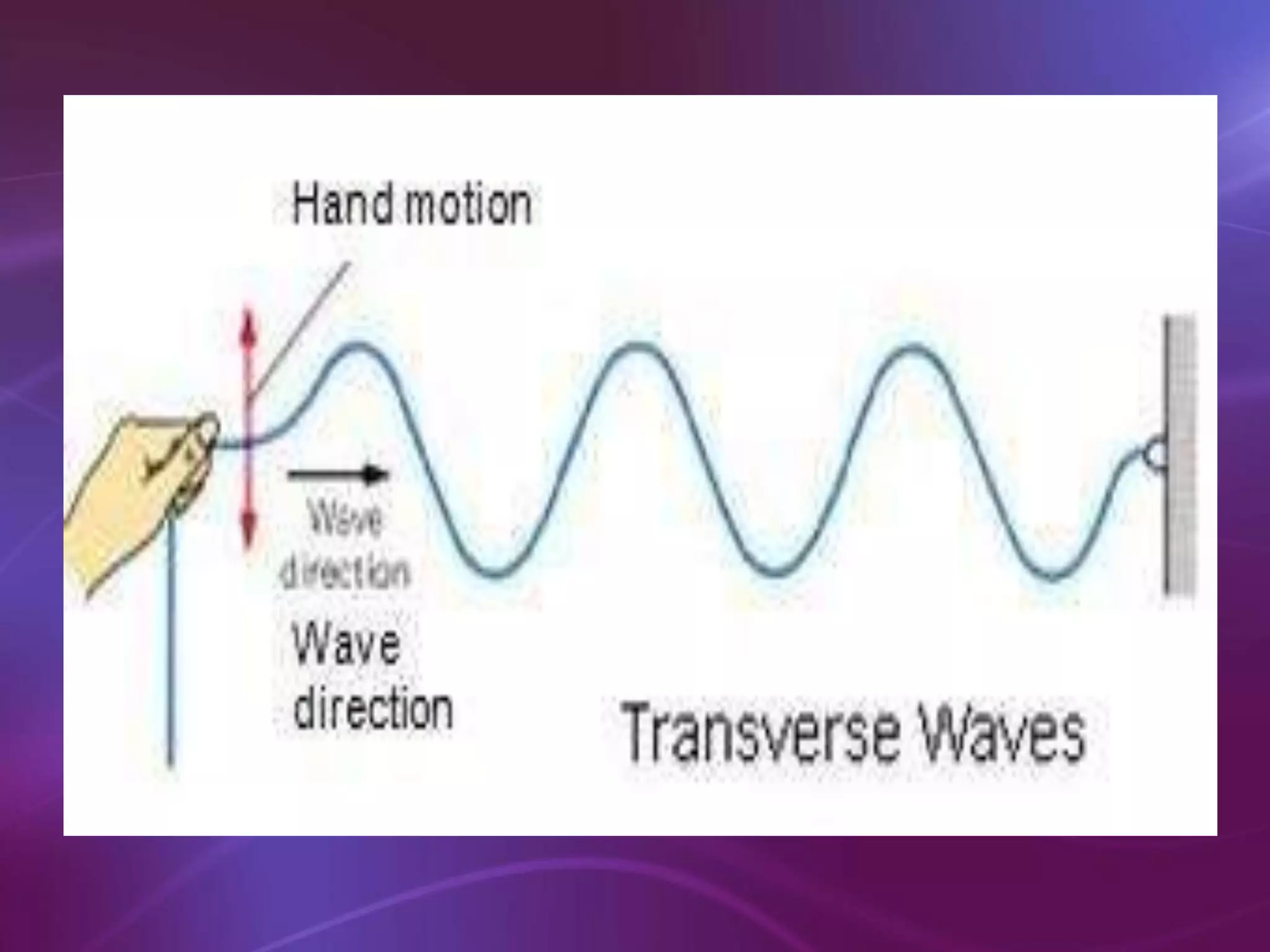 Hand motion

Wave direction

Wave direction

Transverse Waves